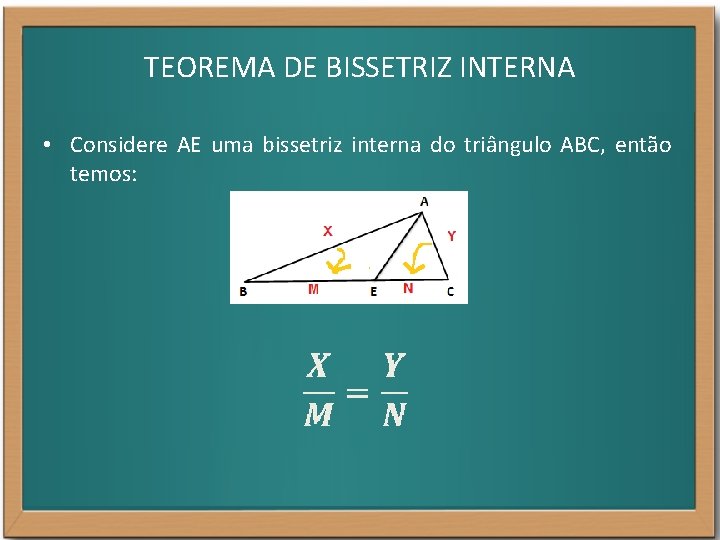 TEOREMA DE BISSETRIZ INTERNA

• Considere AE uma bissetriz interna do triângulo ABC, então temos:

A
X
Y
B
M
E
N
C

$\frac{X}{M} = \frac{Y}{N}$